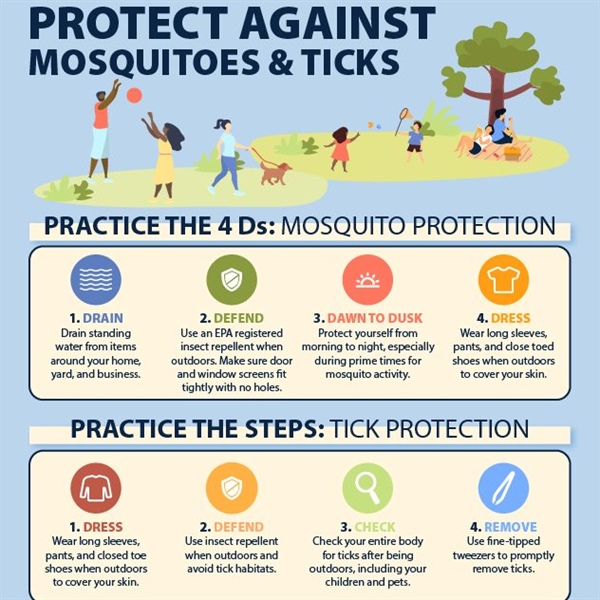 PROTECT AGAINST
MOSQUITOES & TICKS

PRACTICE THE 4 Ds: MOSQUITO PROTECTION

1. DRAIN
Drain standing water from items around your home, yard, and business.

2. DEFEND
Use an EPA registered insect repellent when outdoors. Make sure door and window screens fit tightly with no holes.

3. DAWN TO DUSK
Protect yourself from morning to night, especially during prime times for mosquito activity.

4. DRESS
Wear long sleeves, pants, and close toed shoes when outdoors to cover your skin.

PRACTICE THE STEPS: TICK PROTECTION

1. DRESS
Wear long sleeves, pants, and closed toe shoes when outdoors to cover your skin.

2. DEFEND
Use insect repellent when outdoors and avoid tick habitats.

3. CHECK
Check your entire body for ticks after being outdoors, including your children and pets.

4. REMOVE
Use fine-tipped tweezers to promptly remove ticks.